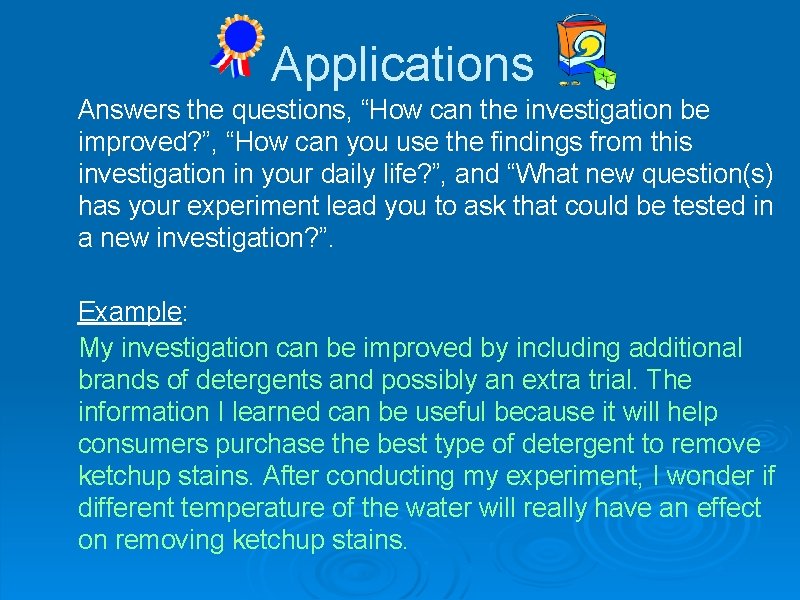 Applications

Answers the questions, “How can the investigation be improved?”, “How can you use the findings from this investigation in your daily life?”, and “What new question(s) has your experiment lead you to ask that could be tested in a new investigation?”.

Example:

My investigation can be improved by including additional brands of detergents and possibly an extra trial. The information I learned can be useful because it will help consumers purchase the best type of detergent to remove ketchup stains. After conducting my experiment, I wonder if different temperature of the water will really have an effect on removing ketchup stains.